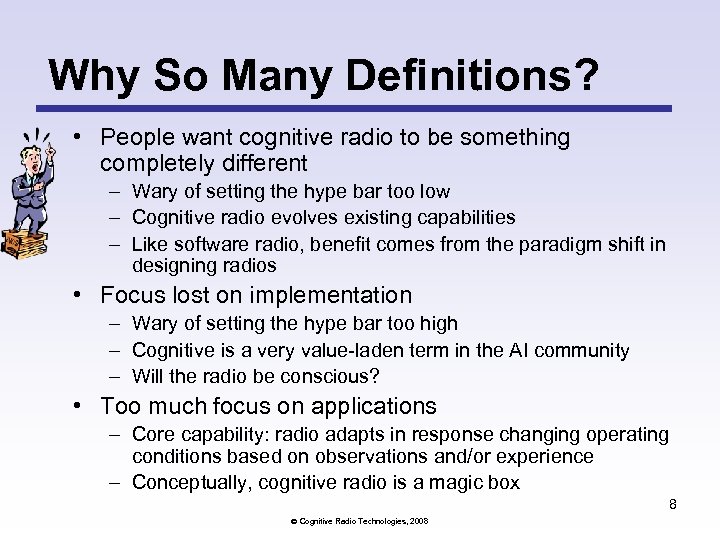 Why So Many Definitions?

• People want cognitive radio to be something completely different
– Wary of setting the hype bar too low
– Cognitive radio evolves existing capabilities
– Like software radio, benefit comes from the paradigm shift in designing radios
• Focus lost on implementation
– Wary of setting the hype bar too high
– Cognitive is a very value-laden term in the AI community
– Will the radio be conscious?
• Too much focus on applications
– Core capability: radio adapts in response changing operating conditions based on observations and/or experience
– Conceptually, cognitive radio is a magic box

8

© Cognitive Radio Technologies, 2008